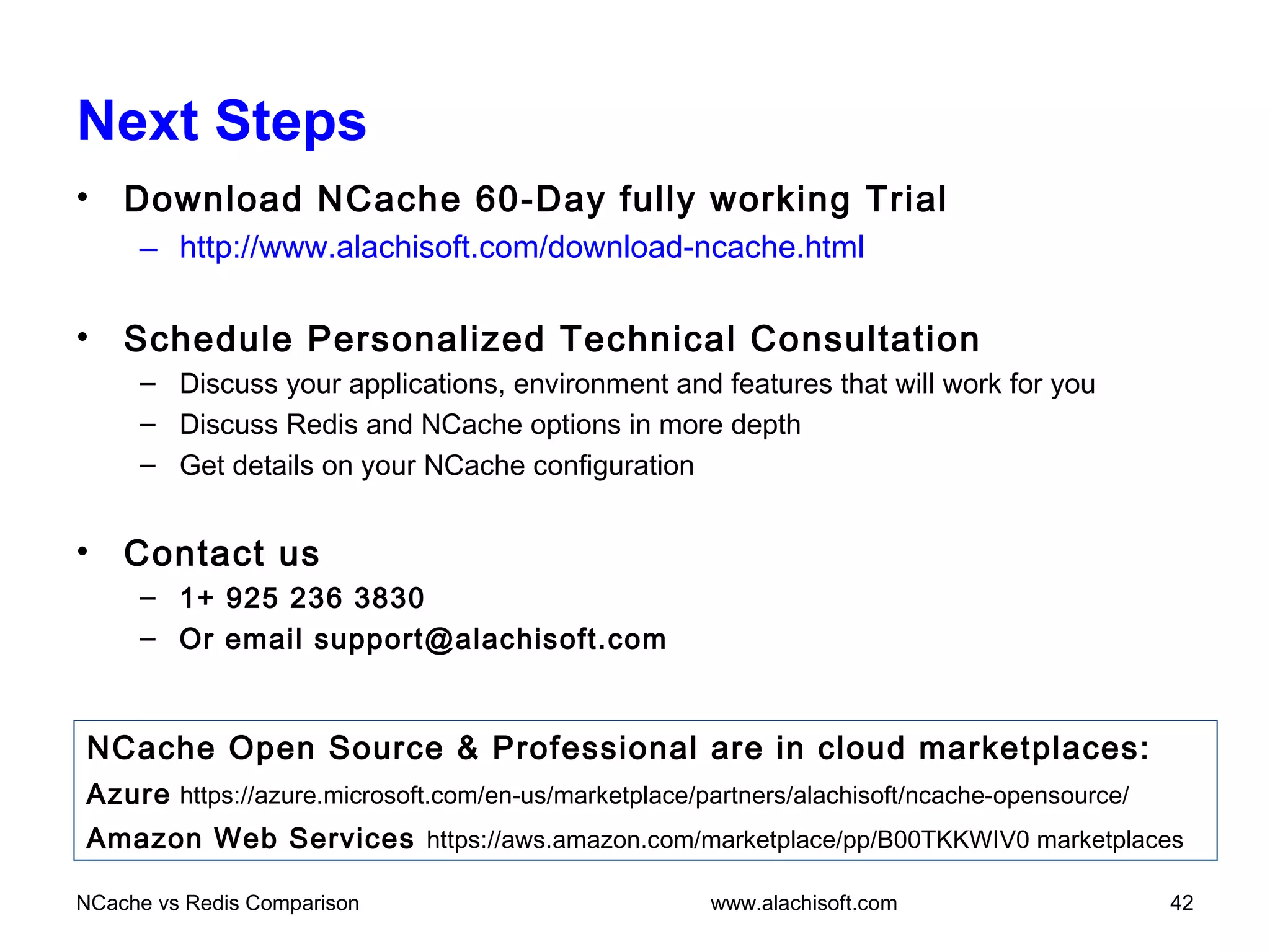 Next Steps

• Download NCache 60-Day fully working Trial
  – http://www.alachisoft.com/download-ncache.html

• Schedule Personalized Technical Consultation
  – Discuss your applications, environment and features that will work for you
  – Discuss Redis and NCache options in more depth
  – Get details on your NCache configuration

• Contact us
  – 1+ 925 236 3830
  – Or email support@alachisoft.com

NCache Open Source & Professional are in cloud marketplaces:
Azure https://azure.microsoft.com/en-us/marketplace/partners/alachisoft/ncache-opensource/
Amazon Web Services https://aws.amazon.com/marketplace/pp/B00TKKWIV0 marketplaces

NCache vs Redis Comparison
www.alachisoft.com
42